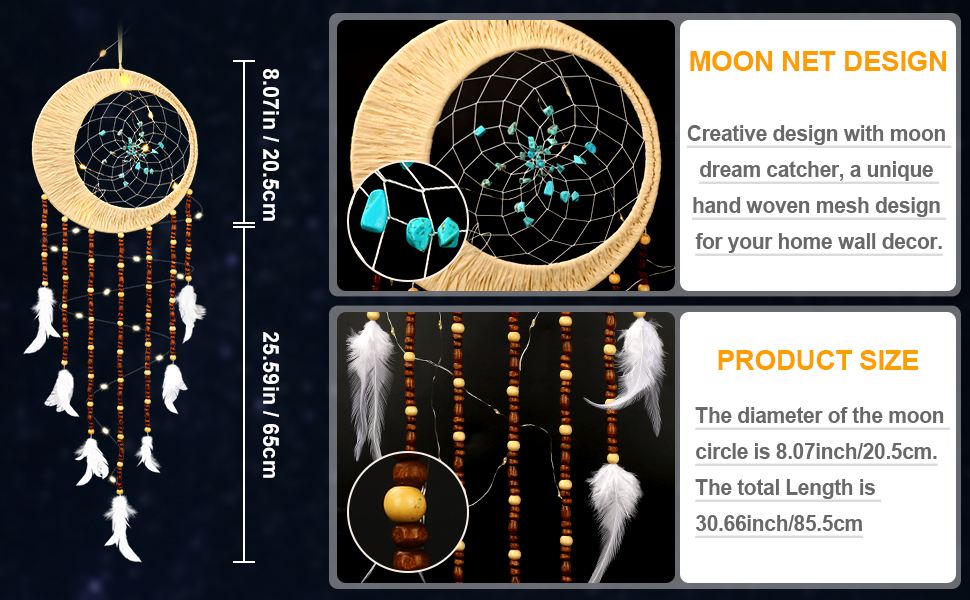 8.07in / 20.5cm

25.59in / 65cm

MOON NET DESIGN

Creative design with moon dream catcher, a unique hand woven mesh design for your home wall decor.

PRODUCT SIZE

The diameter of the moon circle is 8.07inch/20.5cm. The total Length is 30.66inch/85.5cm